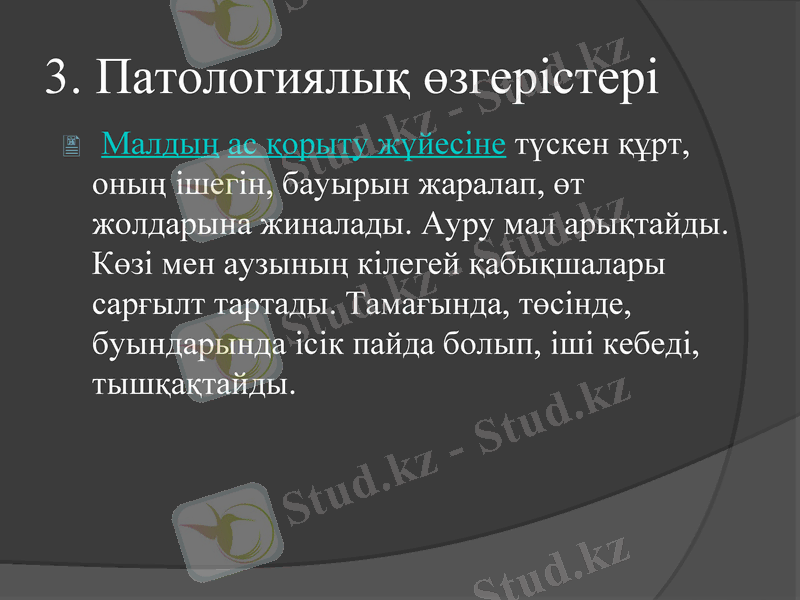 3. Патологиялық өзгерістері

Малдың ас қорыту жүйесіне түскен құрт, оның ішегін, бауырын жаралап, өт жолдарына жиналады. Ауру мал арықтайды. Көзі мен аузының кілегей қабықшалары сарғылт тартады. Тамағында, төсінде, буындарында ісік пайда болып, іші кебеді, тышқақтайды.

Stud.kz - Stud.kz
Stud.kz - Stud.kz
Stud.kz - Stud.kz
Stud.kz